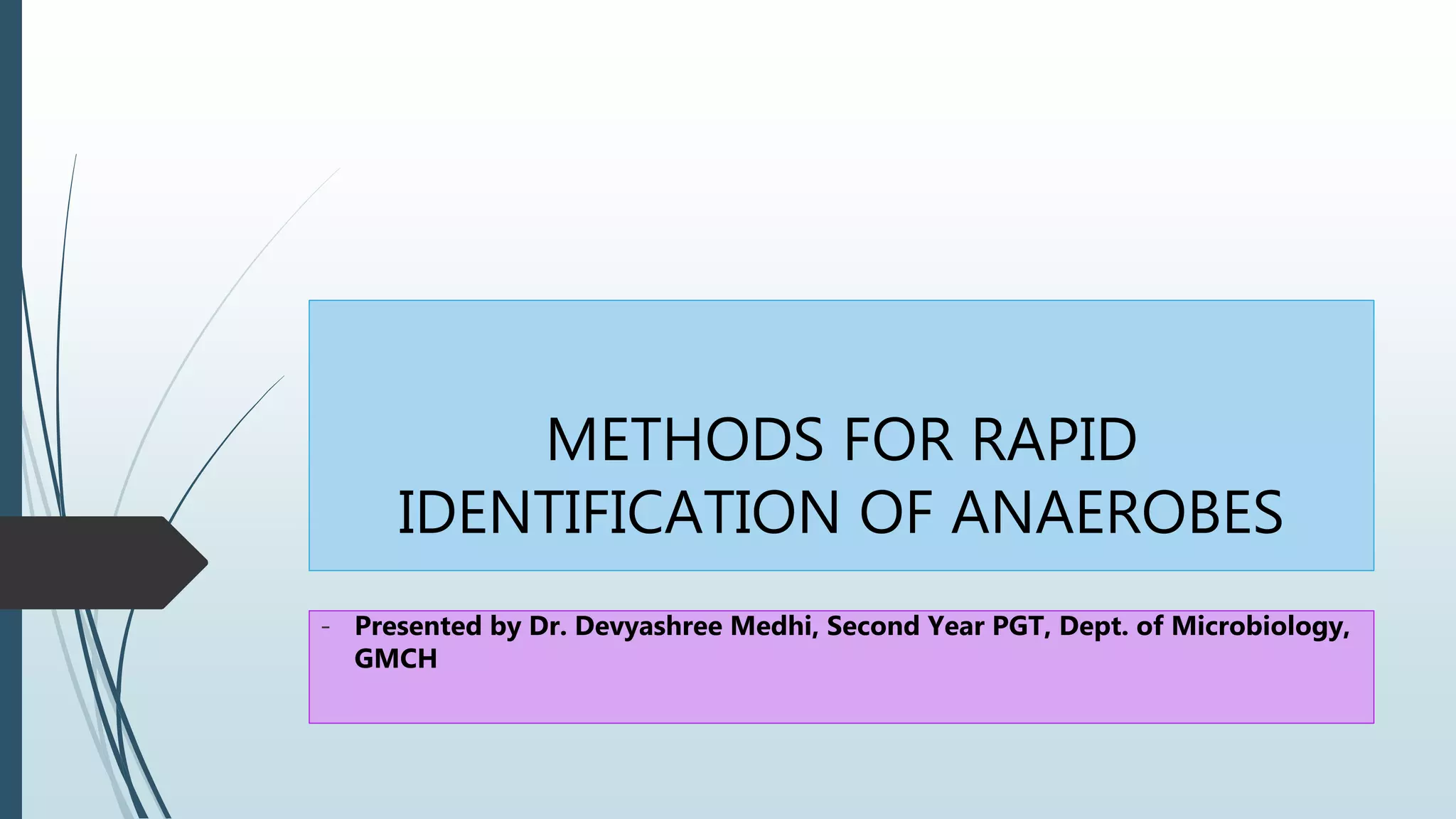 METHODS FOR RAPID IDENTIFICATION OF ANAEROBES

- Presented by Dr. Devyashree Medhi, Second Year PGT, Dept. of Microbiology, GMCH